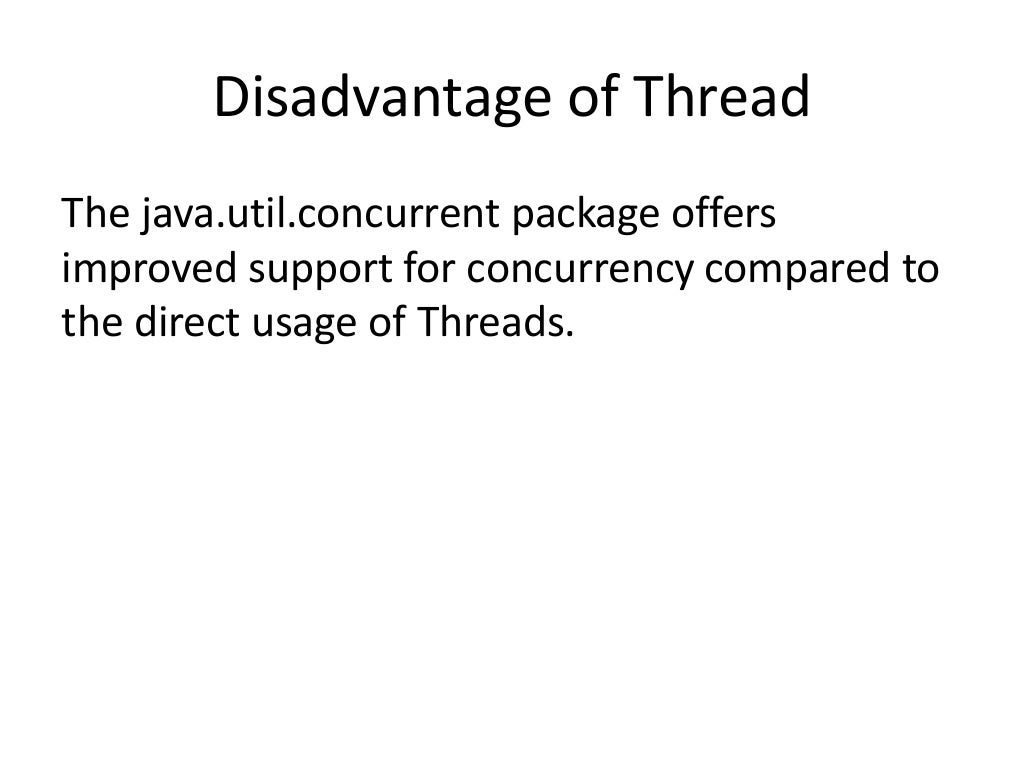 Disadvantage of Thread

The java.util.concurrent package offers improved support for concurrency compared to the direct usage of Threads.